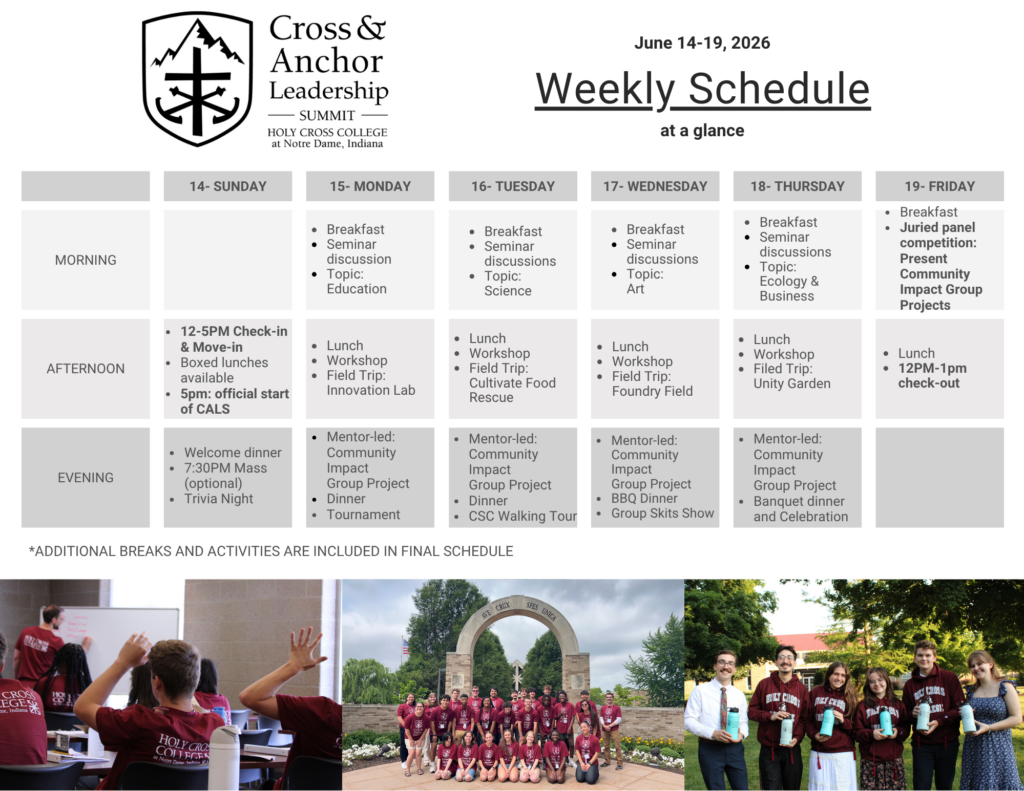 Cross & Anchor Leadership
SUMMIT
HOLY CROSS COLLEGE
at Notre Dame, Indiana

June 14-19, 2026

Weekly Schedule

at a glance

| | 14- SUNDAY | 15- MONDAY | 16- TUESDAY | 17- WEDNESDAY | 18- THURSDAY | 19- FRIDAY |
|---|---|---|---|---|---|---|
| MORNING | | • Breakfast • Seminar discussion • Topic: Education | • Breakfast • Seminar discussions • Topic: Science | • Breakfast • Seminar discussions • Topic: Art | • Breakfast • Seminar discussions • Topic: Ecology & Business | • Breakfast • Juried panel competition: Present Community Impact Group Projects |
| AFTERNOON | • 12-5PM Check-in & Move-in • Boxed lunches available • 5pm: official start of CALS | • Lunch • Workshop • Field Trip: Innovation Lab | • Lunch • Workshop • Field Trip: Cultivate Food Rescue | • Lunch • Workshop • Field Trip: Foundry Field | • Lunch • Workshop • Filed Trip: Unity Garden | • Lunch • 12PM-1pm check-out |
| EVENING | • Welcome dinner • 7:30PM Mass (optional) • Trivia Night | • Mentor-led: Community Impact Group Project • Dinner • Tournament | • Mentor-led: Community Impact Group Project • Dinner • CSC Walking Tour | • Mentor-led: Community Impact Group Project • BBQ Dinner • Group Skits Show | • Mentor-led: Community Impact Group Project • Banquet dinner and Celebration | |

*ADDITIONAL BREAKS AND ACTIVITIES ARE INCLUDED IN FINAL SCHEDULE

HOLY CROSS COLLEGE at Notre Dame, Indiana
AVE CRUX SPES UNICA